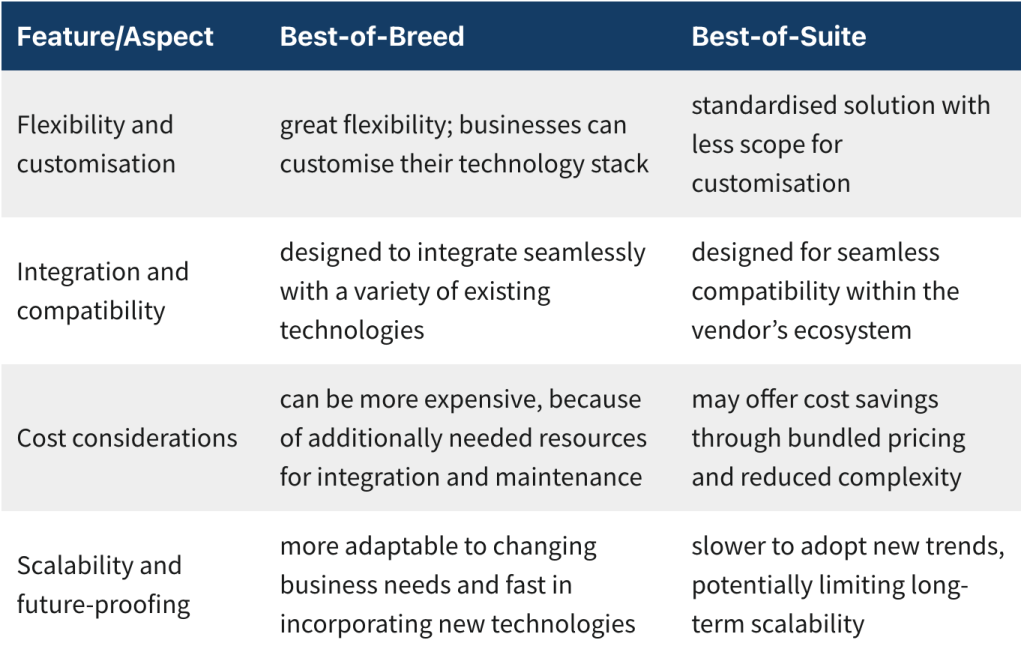 | Feature/Aspect | Best-of-Breed | Best-of-Suite |
|---|---|---|
| Flexibility and customisation | great flexibility; businesses can customise their technology stack | standardised solution with less scope for customisation |
| Integration and compatibility | designed to integrate seamlessly with a variety of existing technologies | designed for seamless compatibility within the vendor's ecosystem |
| Cost considerations | can be more expensive, because of additionally needed resources for integration and maintenance | may offer cost savings through bundled pricing and reduced complexity |
| Scalability and future-proofing | more adaptable to changing business needs and fast in incorporating new technologies | slower to adopt new trends, potentially limiting long-term scalability |